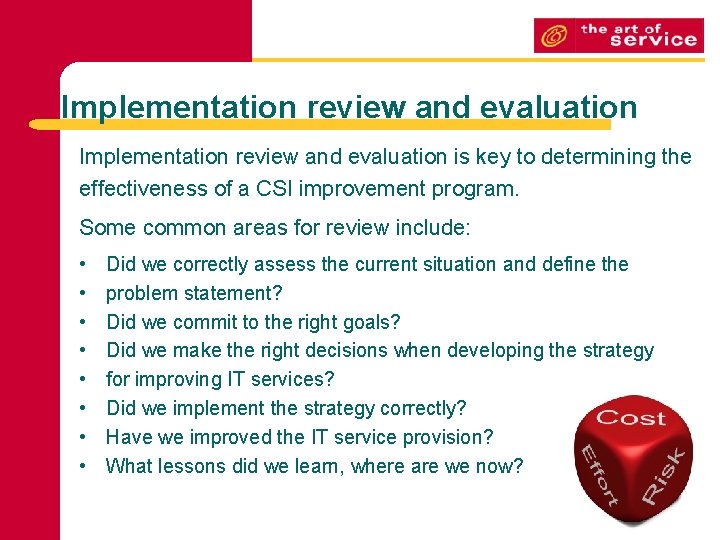 the art of service

Implementation review and evaluation

Implementation review and evaluation is key to determining the effectiveness of a CSI improvement program.

Some common areas for review include:

• Did we correctly assess the current situation and define the
• problem statement?
• Did we commit to the right goals?
• Did we make the right decisions when developing the strategy
• for improving IT services?
• Did we implement the strategy correctly?
• Have we improved the IT service provision?
• What lessons did we learn, where are we now?

Cost
Effort
Risk